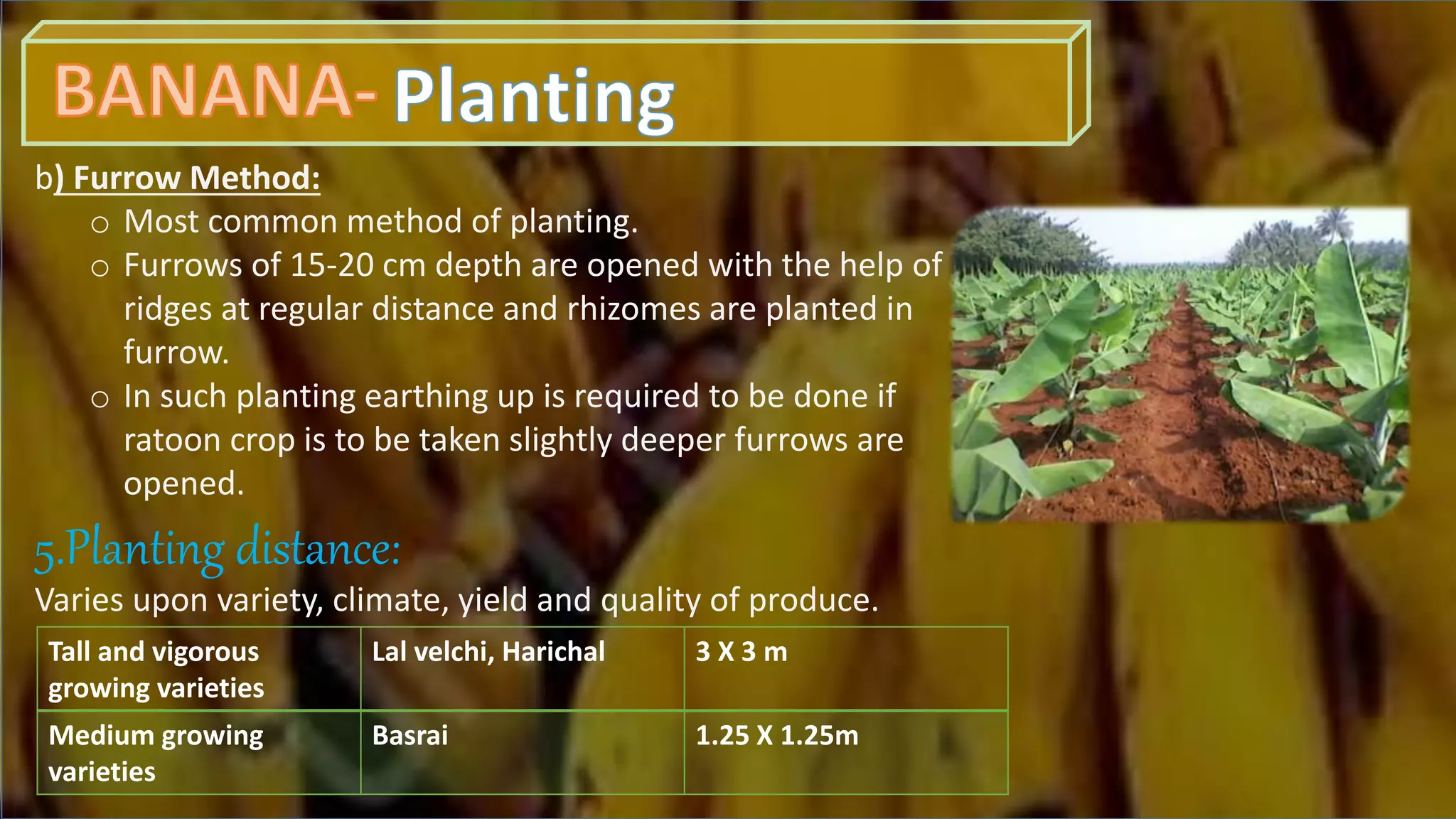 BANANA- Planting

b) Furrow Method:

o Most common method of planting.
o Furrows of 15-20 cm depth are opened with the help of ridges at regular distance and rhizomes are planted in furrow.
o In such planting earthing up is required to be done if ratoon crop is to be taken slightly deeper furrows are opened.

5.Planting distance:

Varies upon variety, climate, yield and quality of produce.

| Tall and vigorous growing varieties | Lal velchi, Harichal | 3 X 3 m |
|---|---|---|
| Medium growing varieties | Basrai | 1.25 X 1.25m |